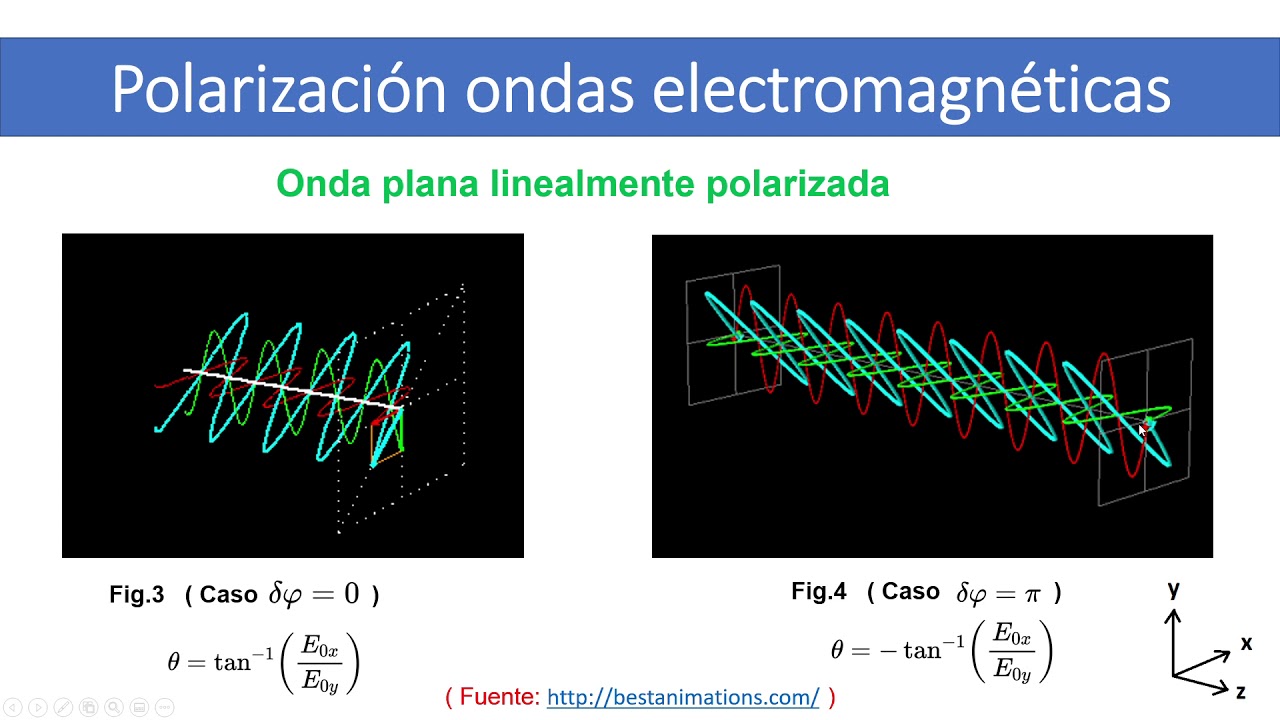 Polarización ondas electromagnéticas

Onda plana linealmente polarizada

Fig.3 ( Caso $\delta\varphi = 0$ )

$\theta = \tan^{-1}\left(\frac{E_{0x}}{E_{0y}}\right)$

Fig.4 ( Caso $\delta\varphi = \pi$ )

$\theta = -\tan^{-1}\left(\frac{E_{0x}}{E_{0y}}\right)$

y

x

z

( Fuente: http://bestanimations.com/ )